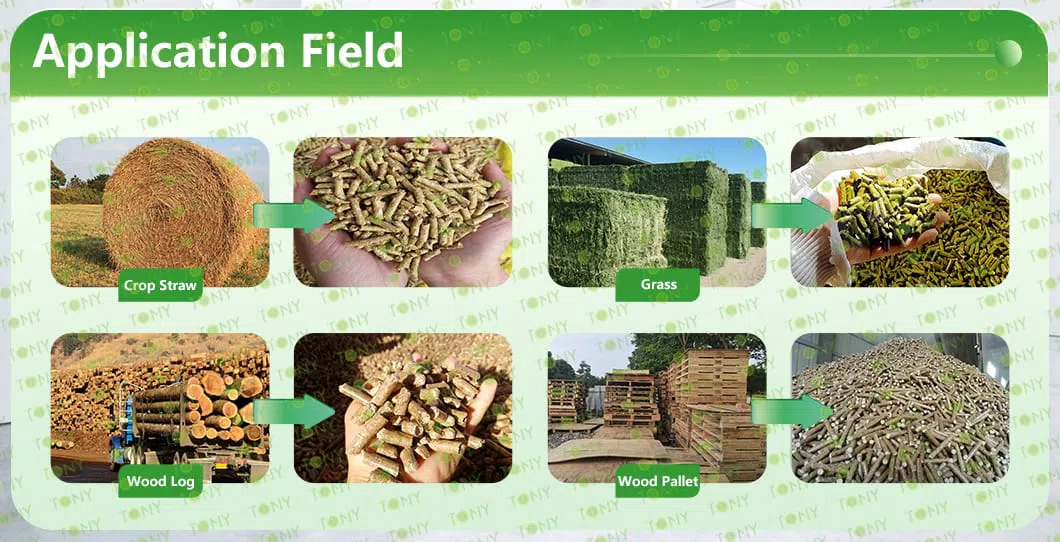 Application Field

Crop Straw

Grass

Wood Log

Wood Pallet

TONY